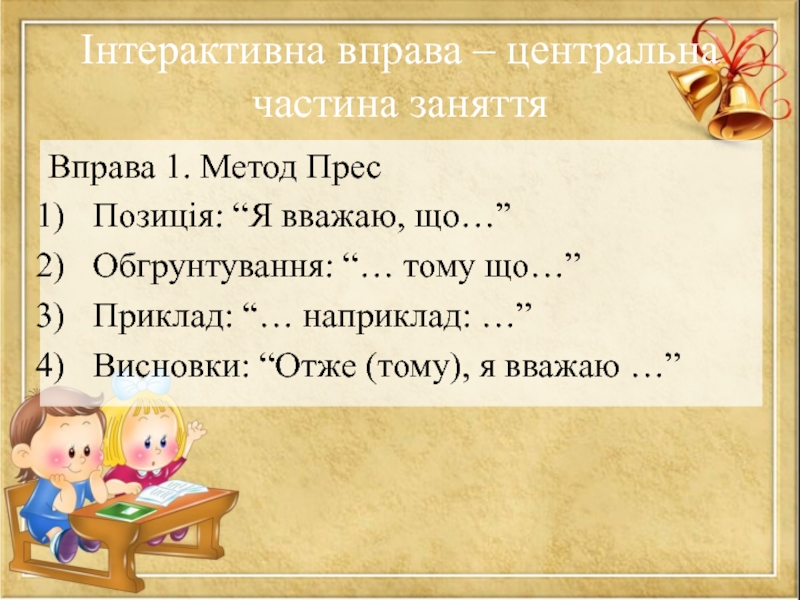 Інтерактивна вправа – центральна частина заняття

Вправа 1. Метод Прес
1) Позиція: “Я вважаю, що…”
2) Обгрунтування: “… тому що…”
3) Приклад: “… наприклад: …”
4) Висновки: “Отже (тому), я вважаю …”